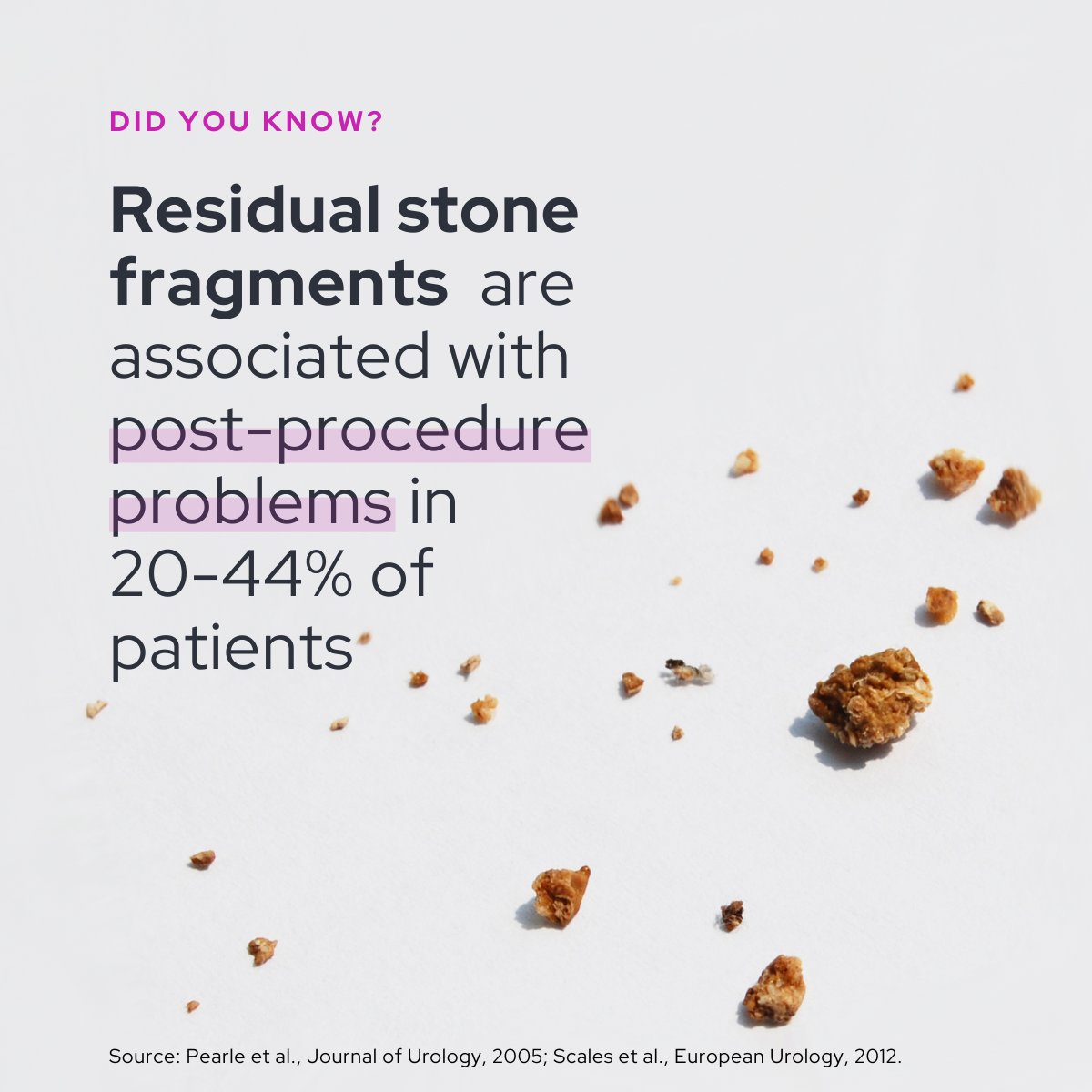 DID YOU KNOW?

Residual stone fragments are associated with post-procedure problems in 20-44% of patients

Source: Pearle et al., Journal of Urology, 2005; Scales et al., European Urology, 2012.